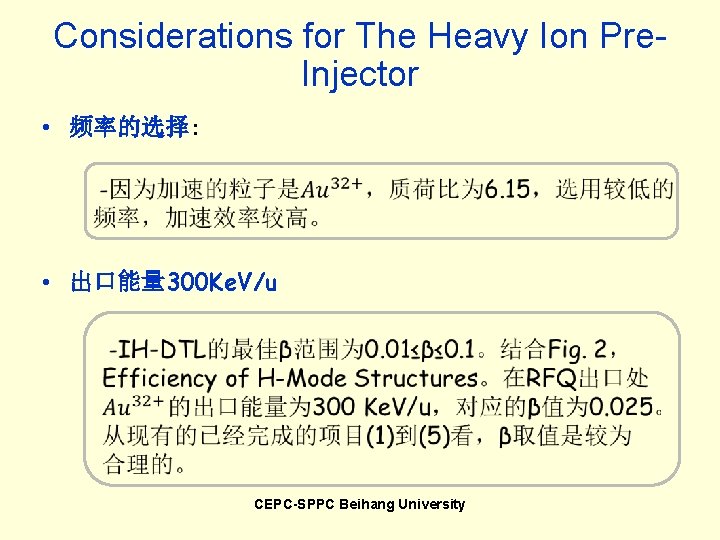 Considerations for The Heavy Ion Pre-Injector

• 频率的选择：

-因为加速的粒子是$Au^{32+}$，质荷比为6.15，选用较低的频率，加速效率较高。

• 出口能量300KeV/u

-IH-DTL的最佳β范围为0.01≤β≤0.1。结合Fig. 2，Efficiency of H-Mode Structures。在RFQ出口处$Au^{32+}$的出口能量为300 KeV/u，对应的β值为0.025。从现有的已经完成的项目(1)到(5)看，β取值是较为合理的。

CEPC-SPPC Beihang University